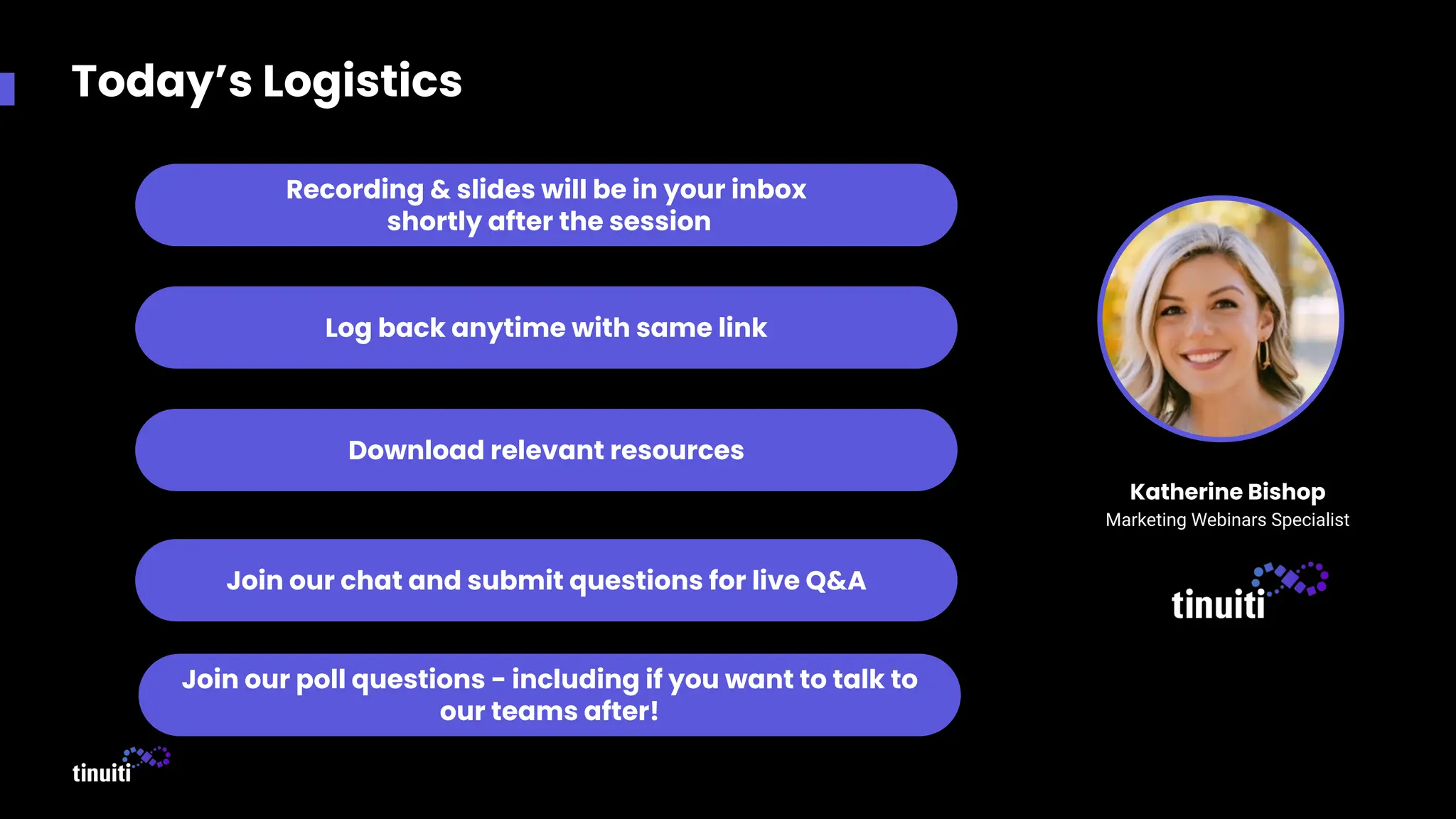 Today's Logistics

Recording & slides will be in your inbox shortly after the session

Log back anytime with same link

Download relevant resources

Join our chat and submit questions for live Q&A

Join our poll questions - including if you want to talk to our teams after!

Katherine Bishop
Marketing Webinars Specialist

tinuiti

tinuiti